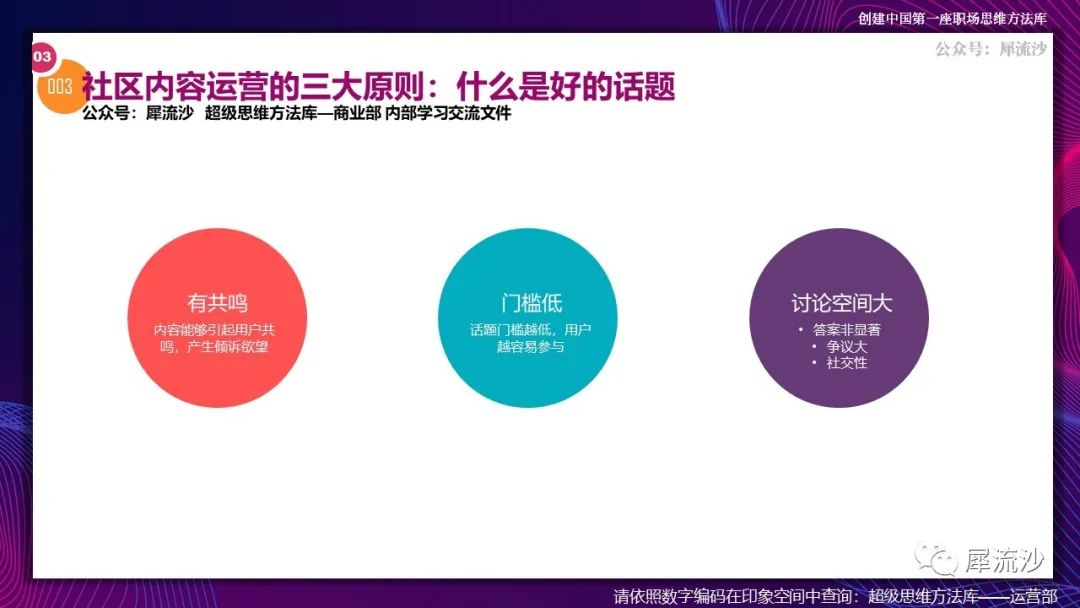 创建中国第一座职场思维方法库

公众号：犀流沙

03

003 社区内容运营的三大原则：什么是好的话题

公众号：犀流沙 超级思维方法库—商业部 内部学习交流文件

有共鸣
内容能够引起用户共鸣，产生倾诉欲望

门槛低
话题门槛越低，用户越容易参与

讨论空间大
• 答案非显著
• 争议大
• 社交性

犀流沙

请依照数字编码在印象空间中查询：超级思维方法库——运营部